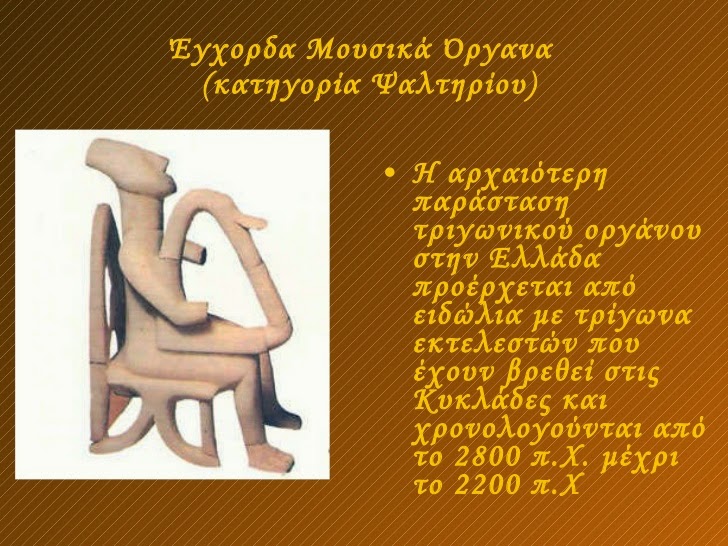 Έγχορδα Μουσικά Όργανα
(κατηγορία Ψαλτηρίου)

• Η αρχαιότερη παράσταση τριγωνικού οργάνου στην Ελλάδα προέρχεται από ειδώλια με τρίγωνα εκτελεστών που έχουν βρεθεί στις Κυκλάδες και χρονολογούνται από το 2800 π.Χ. μέχρι το 2200 π.Χ